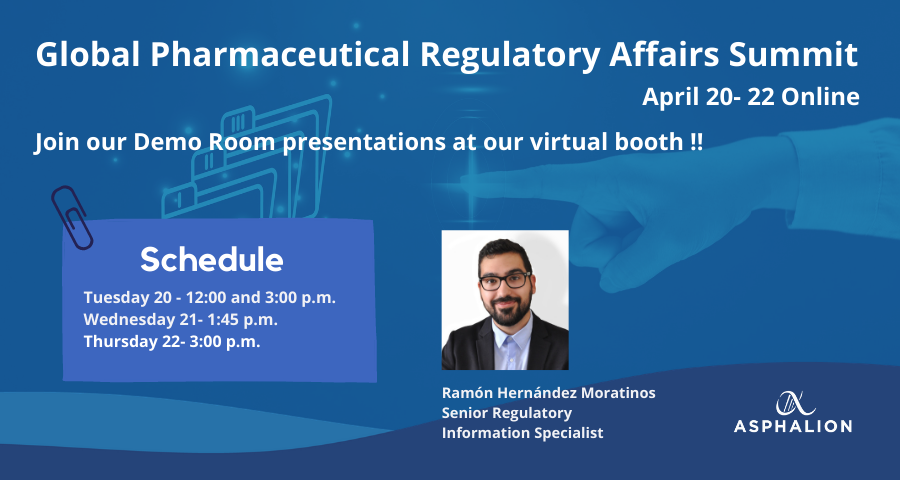 Global Pharmaceutical Regulatory Affairs Summit

April 20- 22 Online

Join our Demo Room presentations at our virtual booth !!

Schedule

Tuesday 20 - 12:00 and 3:00 p.m.
Wednesday 21- 1:45 p.m.
Thursday 22- 3:00 p.m.

Ramón Hernández Moratinos
Senior Regulatory
Information Specialist

ASPHALION